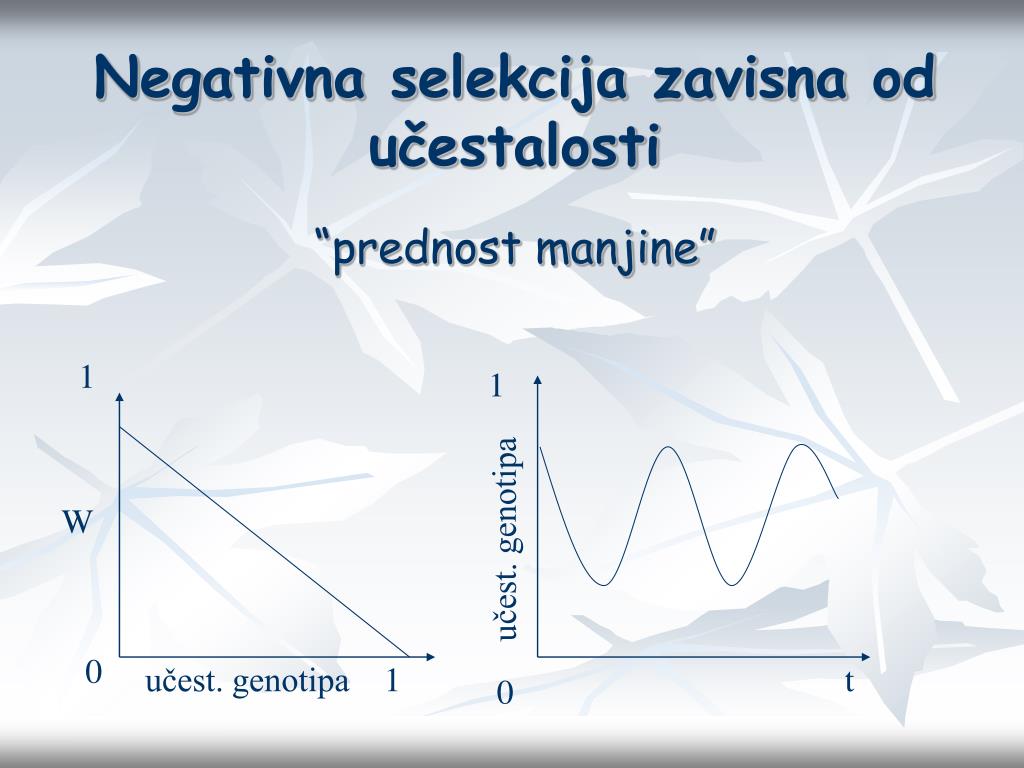 Negativna selekcija zavisna od učestalosti

“prednost manjine”

1

W

0

učest. genotipa

1

1

učest. genotipa

0

t